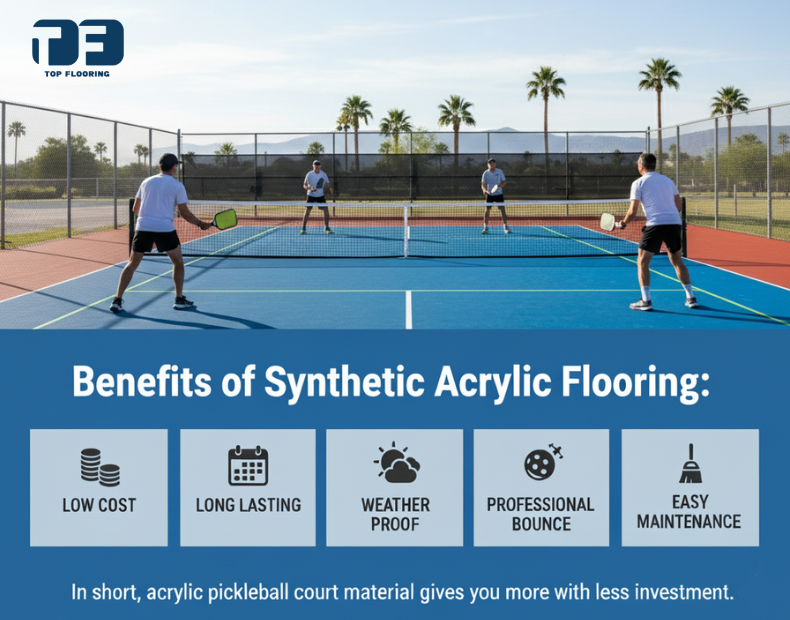 TF

TOP FLOORING

Benefits of Synthetic Acrylic Flooring:

LOW COST

LONG LASTING

WEATHER PROOF

PROFESSIONAL BOUNCE

EASY MAINTENANCE

In short, acrylic pickleball court material gives you more with less investment.